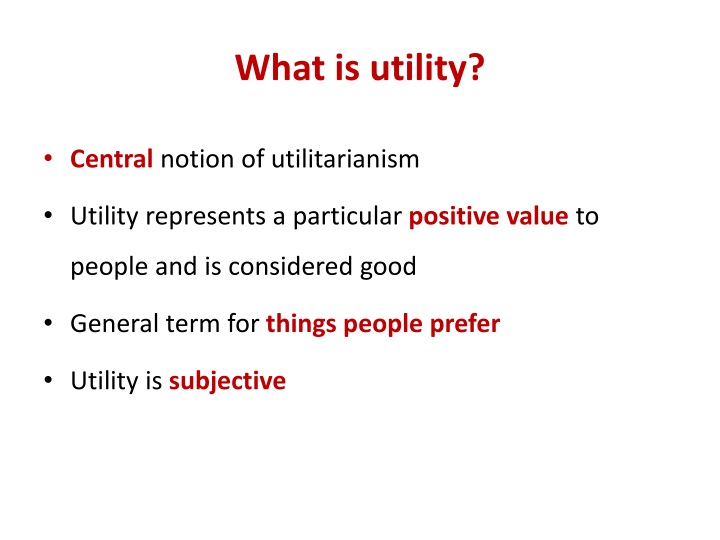 What is utility?

• Central notion of utilitarianism

• Utility represents a particular positive value to people and is considered good

• General term for things people prefer

• Utility is subjective